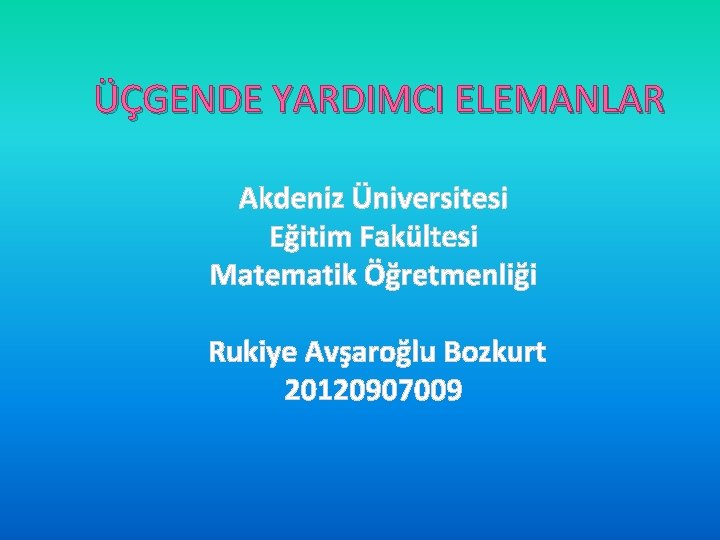 ÜÇGENDE YARDIMCI ELEMANLAR

Akdeniz Üniversitesi
Eğitim Fakültesi
Matematik Öğretmenliği

Rukiye Avşaroğlu Bozkurt
20120907009